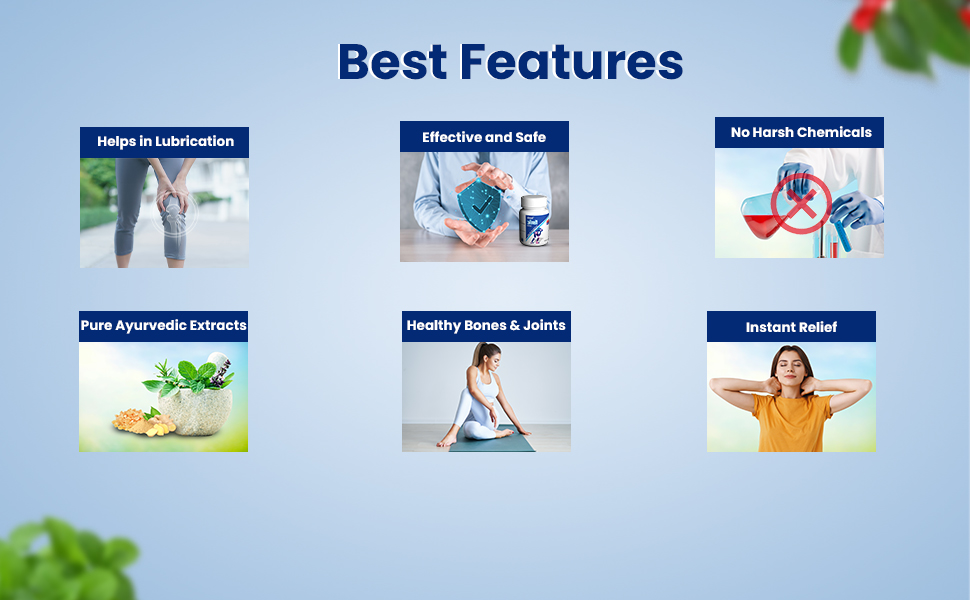 Best Features

Helps in Lubrication

Effective and Safe

No Harsh Chemicals

Pure Ayurvedic Extracts

Healthy Bones & Joints

Instant Relief